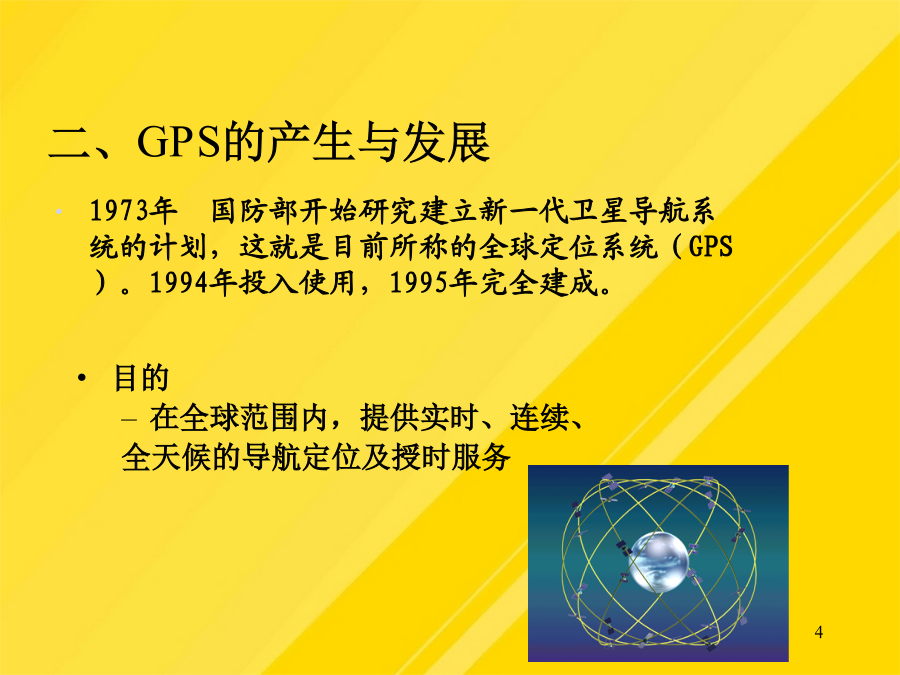 二、GPS的产生与发展

• 1973年  国防部开始研究建立新一代卫星导航系统的计划，这就是目前所称的全球定位系统（GPS）。1994年投入使用，1995年完全建成。

• 目的
– 在全球范围内，提供实时、连续、全天候的导航定位及授时服务

4